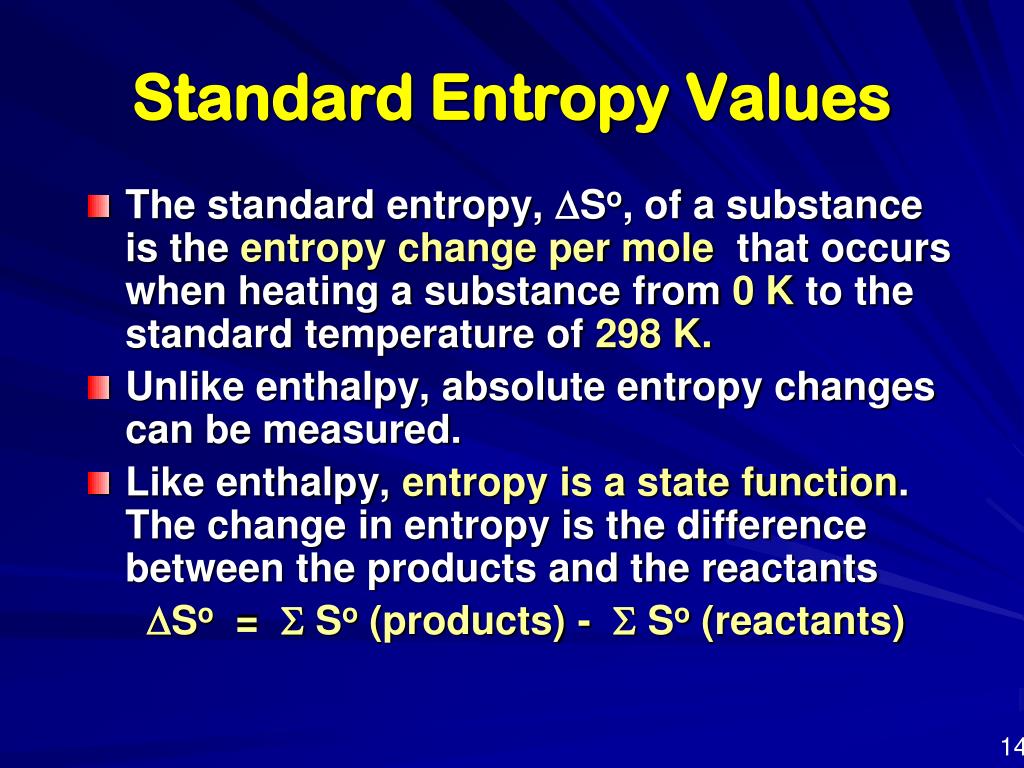 Standard Entropy Values

The standard entropy, $\Delta S^o$, of a substance is the entropy change per mole that occurs when heating a substance from 0 K to the standard temperature of 298 K.

Unlike enthalpy, absolute entropy changes can be measured.

Like enthalpy, entropy is a state function. The change in entropy is the difference between the products and the reactants

$\Delta S^o = \Sigma S^o$ (products) - $\Sigma S^o$ (reactants)

14